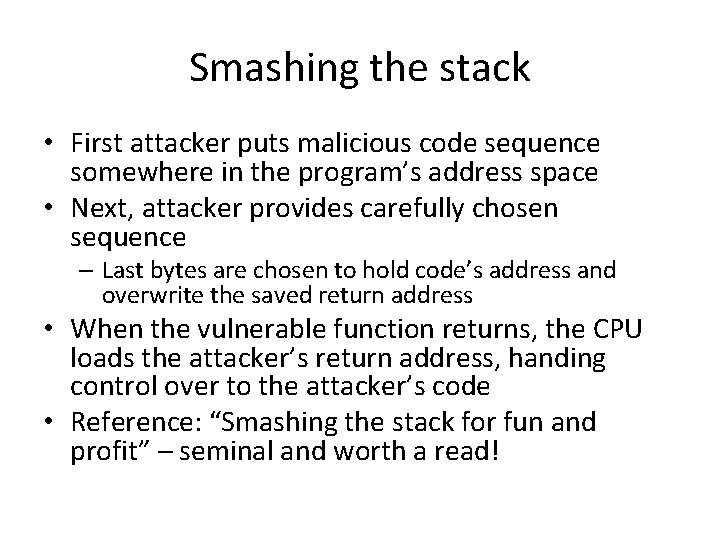 Smashing the stack

• First attacker puts malicious code sequence somewhere in the program's address space
• Next, attacker provides carefully chosen sequence
  – Last bytes are chosen to hold code's address and overwrite the saved return address
• When the vulnerable function returns, the CPU loads the attacker's return address, handing control over to the attacker's code
• Reference: "Smashing the stack for fun and profit" – seminal and worth a read!